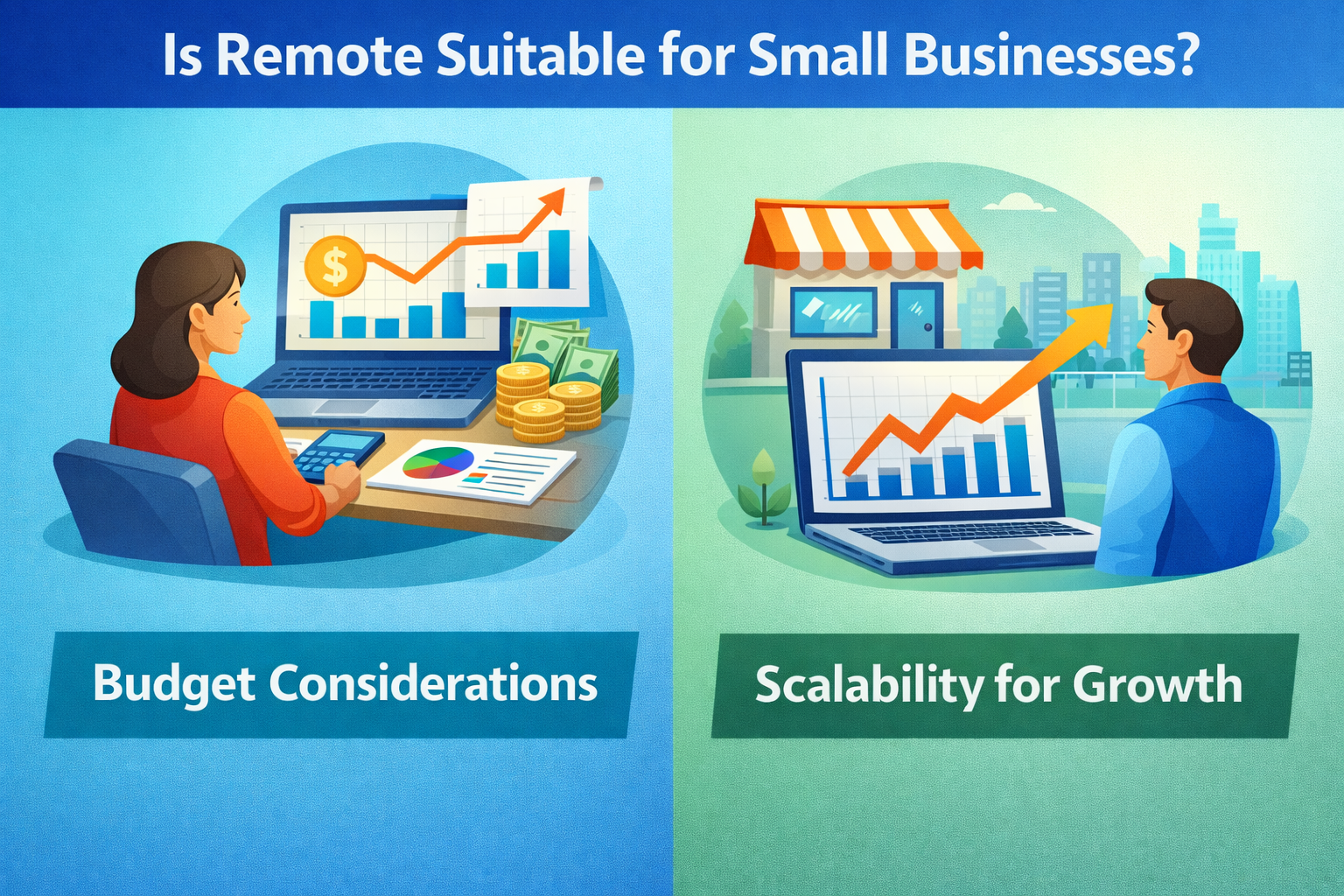 Is Remote Suitable for Small Businesses?

$

Budget Considerations

Scalability for Growth